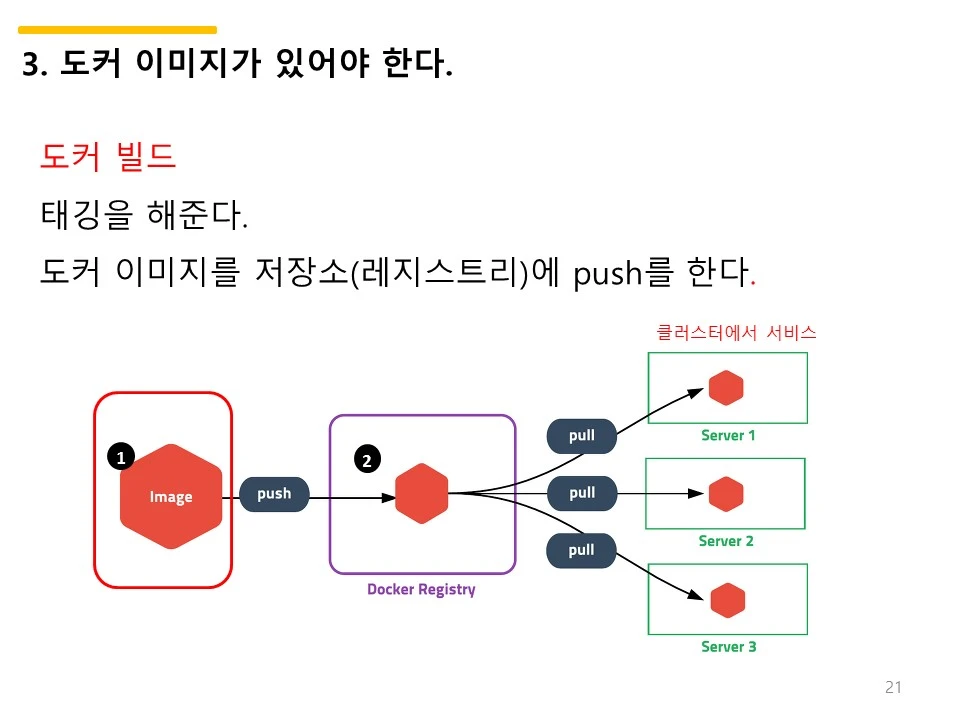 3. 도커 이미지가 있어야 한다.

도커 빌드

태깅을 해준다.

도커 이미지를 저장소(레지스트리)에 push를 한다.

클러스터에서 서비스

1

Image

push

2

Docker Registry

pull

pull

pull

Server 1

Server 2

Server 3

21